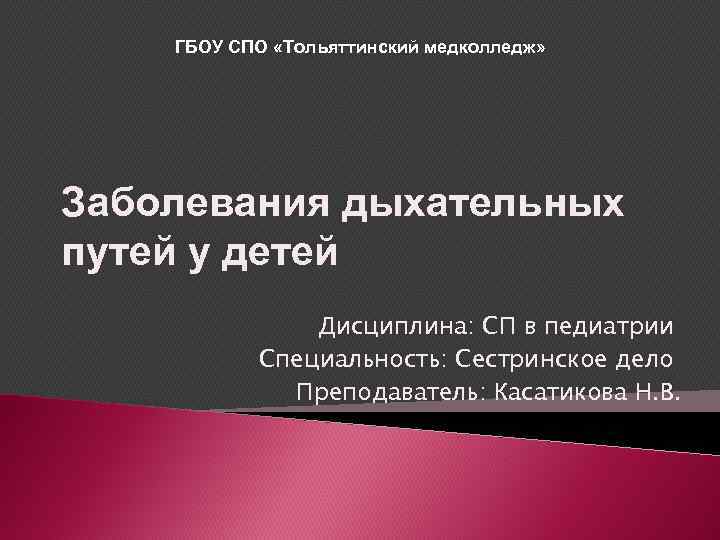 ГБОУ СПО «Тольяттинский медколледж»

Заболевания дыхательных путей у детей

Дисциплина: СП в педиатрии
Специальность: Сестринское дело
Преподаватель: Касатикова Н.В.